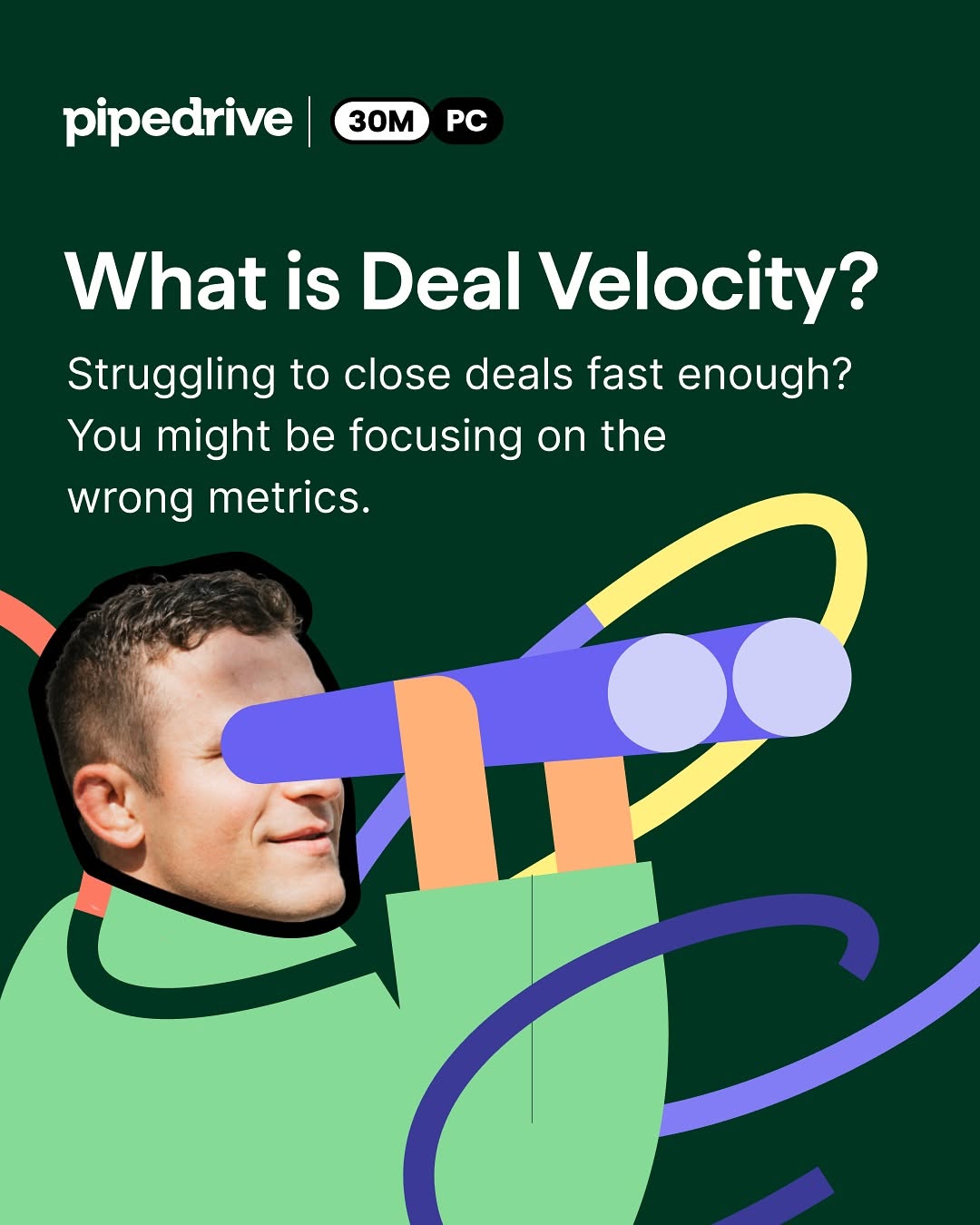 pipedrive | 30M PC

What is Deal Velocity?

Struggling to close deals fast enough? You might be focusing on the wrong metrics.